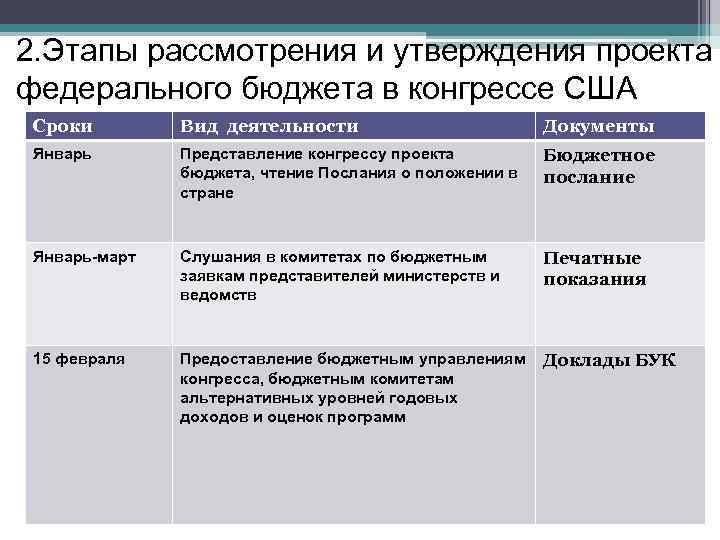 2.Этапы рассмотрения и утверждения проекта федерального бюджета в конгрессе США

| Сроки | Вид деятельности | Документы |
|---|---|---|
| Январь | Представление конгрессу проекта бюджета, чтение Послания о положении в стране | Бюджетное послание |
| Январь-март | Слушания в комитетах по бюджетным заявкам представителей министерств и ведомств | Печатные показания |
| 15 февраля | Предоставление бюджетным управлениям конгресса, бюджетным комитетам альтернативных уровней годовых доходов и оценок программ | Доклады БУК |